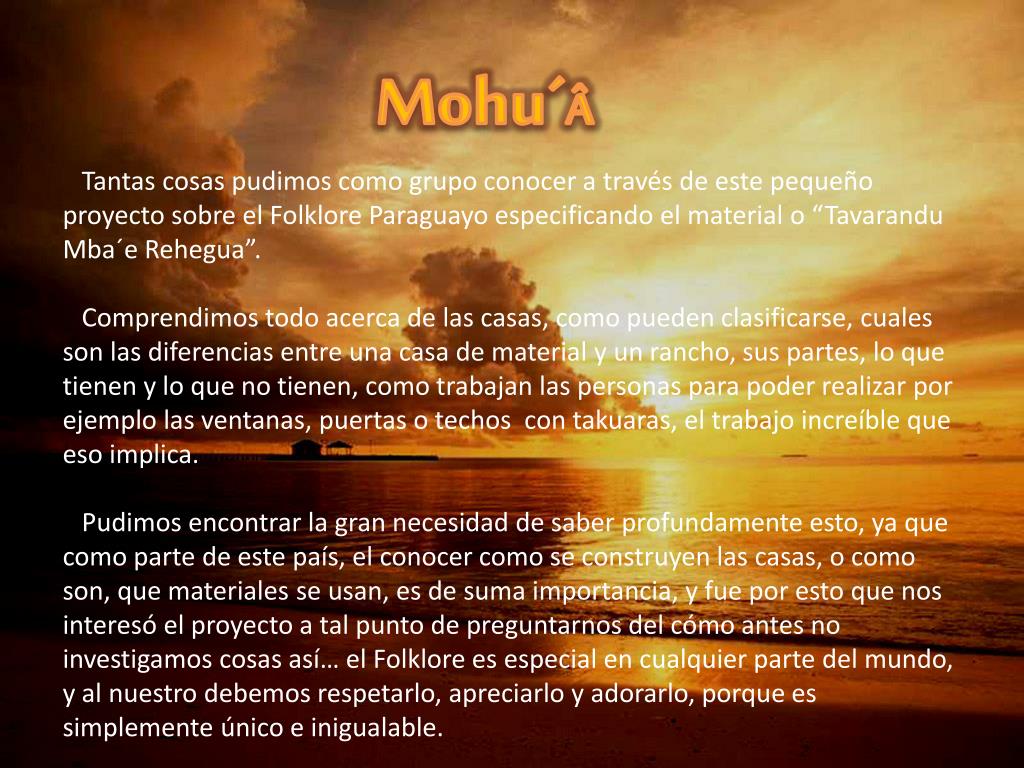 Mohu´Â

Tantas cosas pudimos como grupo conocer a través de este pequeño proyecto sobre el Folklore Paraguayo especificando el material o “Tavarandu Mba´e Rehegua”.

Comprendimos todo acerca de las casas, como pueden clasificarse, cuales son las diferencias entre una casa de material y un rancho, sus partes, lo que tienen y lo que no tienen, como trabajan las personas para poder realizar por ejemplo las ventanas, puertas o techos con takuaras, el trabajo increíble que eso implica.

Pudimos encontrar la gran necesidad de saber profundamente esto, ya que como parte de este país, el conocer como se construyen las casas, o como son, que materiales se usan, es de suma importancia, y fue por esto que nos interesó el proyecto a tal punto de preguntarnos del cómo antes no investigamos cosas así… el Folklore es especial en cualquier parte del mundo, y al nuestro debemos respetarlo, apreciarlo y adorarlo, porque es simplemente único e inigualable.